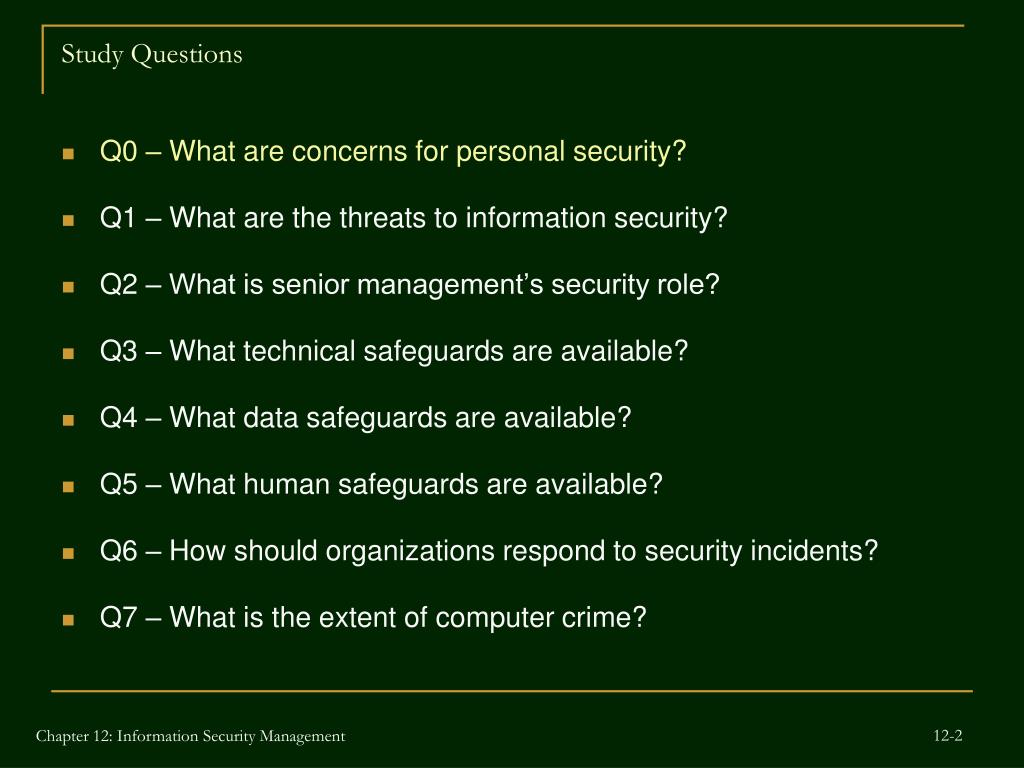 Study Questions

- Q0 – What are concerns for personal security?
- Q1 – What are the threats to information security?
- Q2 – What is senior management’s security role?
- Q3 – What technical safeguards are available?
- Q4 – What data safeguards are available?
- Q5 – What human safeguards are available?
- Q6 – How should organizations respond to security incidents?
- Q7 – What is the extent of computer crime?

Chapter 12: Information Security Management

12-2